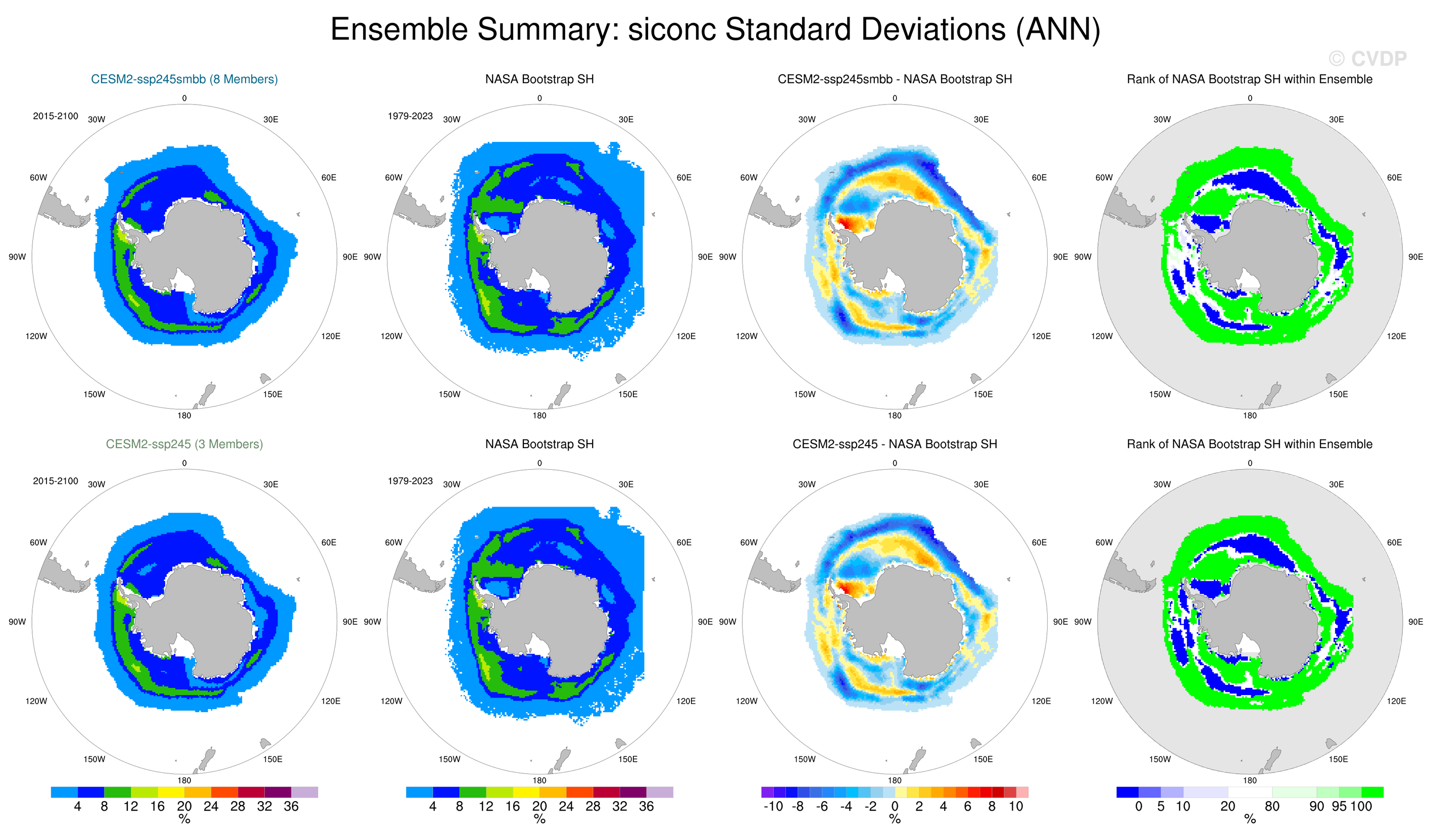 Ensemble Summary: siconc Standard Deviations (ANN)

© CVDP

CESM2-ssp245smbb (8 Members)
2015-2100
0
30W
30E
60W
60E
90W
90E
120W
120E
150W
150E
180

NASA Bootstrap SH
1979-2023
0
30W
30E
60W
60E
90W
90E
120W
120E
150W
150E
180

CESM2-ssp245smbb - NASA Bootstrap SH
0
30W
30E
60W
60E
90W
90E
120W
120E
150W
150E
180

Rank of NASA Bootstrap SH within Ensemble
0
30W
30E
60W
60E
90W
90E
120W
120E
150W
150E
180

CESM2-ssp245 (3 Members)
2015-2100
0
30W
30E
60W
60E
90W
90E
120W
120E
150W
150E
180

NASA Bootstrap SH
1979-2023
0
30W
30E
60W
60E
90W
90E
120W
120E
150W
150E
180

CESM2-ssp245 - NASA Bootstrap SH
0
30W
30E
60W
60E
90W
90E
120W
120E
150W
150E
180

Rank of NASA Bootstrap SH within Ensemble
0
30W
30E
60W
60E
90W
90E
120W
120E
150W
150E
180

4 8 12 16 20 24 28 32 36
%

4 8 12 16 20 24 28 32 36
%

-10 -8 -6 -4 -2 0 2 4 6 8 10
%

0 5 10 20 80 90 95 100
%